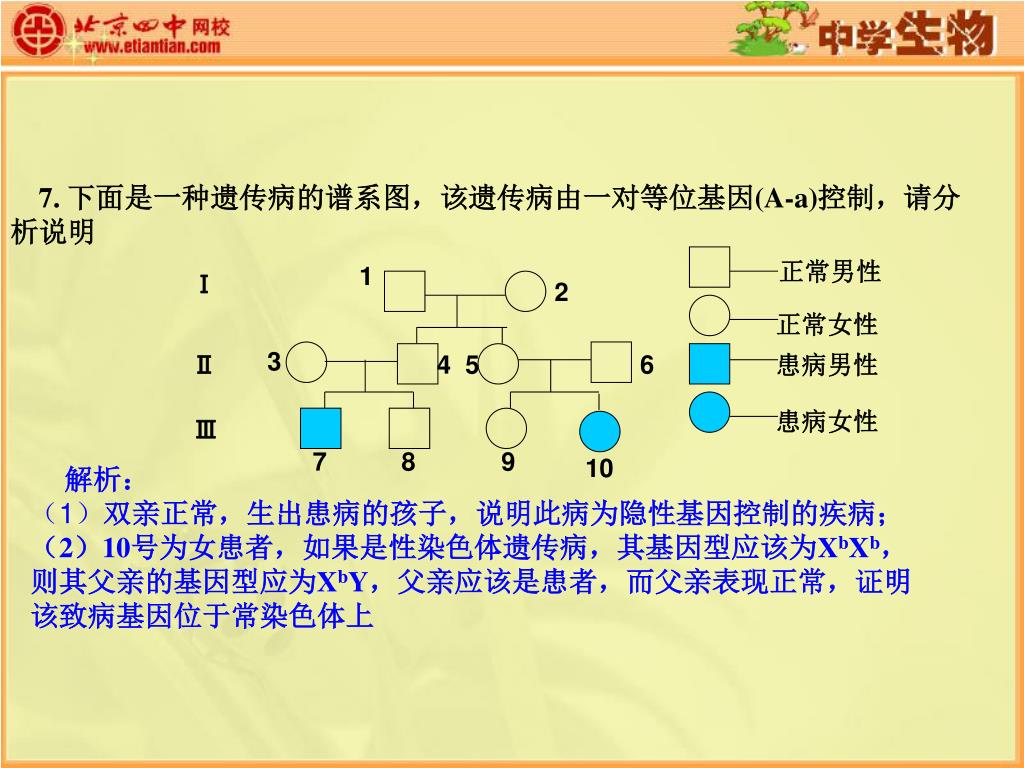 北京四中网校
www.etiantian.com

中学生物

7. 下面是一种遗传病的谱系图，该遗传病由一对等位基因(A-a)控制，请分析说明

Ⅰ
1
2
Ⅱ
3
4
5
6
Ⅲ
7
8
9
10

正常男性
正常女性
患病男性
患病女性

解析：
（1）双亲正常，生出患病的孩子，说明此病为隐性基因控制的疾病；
（2）10号为女患者，如果是性染色体遗传病，其基因型应该为$X^bX^b$，则其父亲的基因型应为$X^bY$，父亲应该是患者，而父亲表现正常，证明该致病基因位于常染色体上